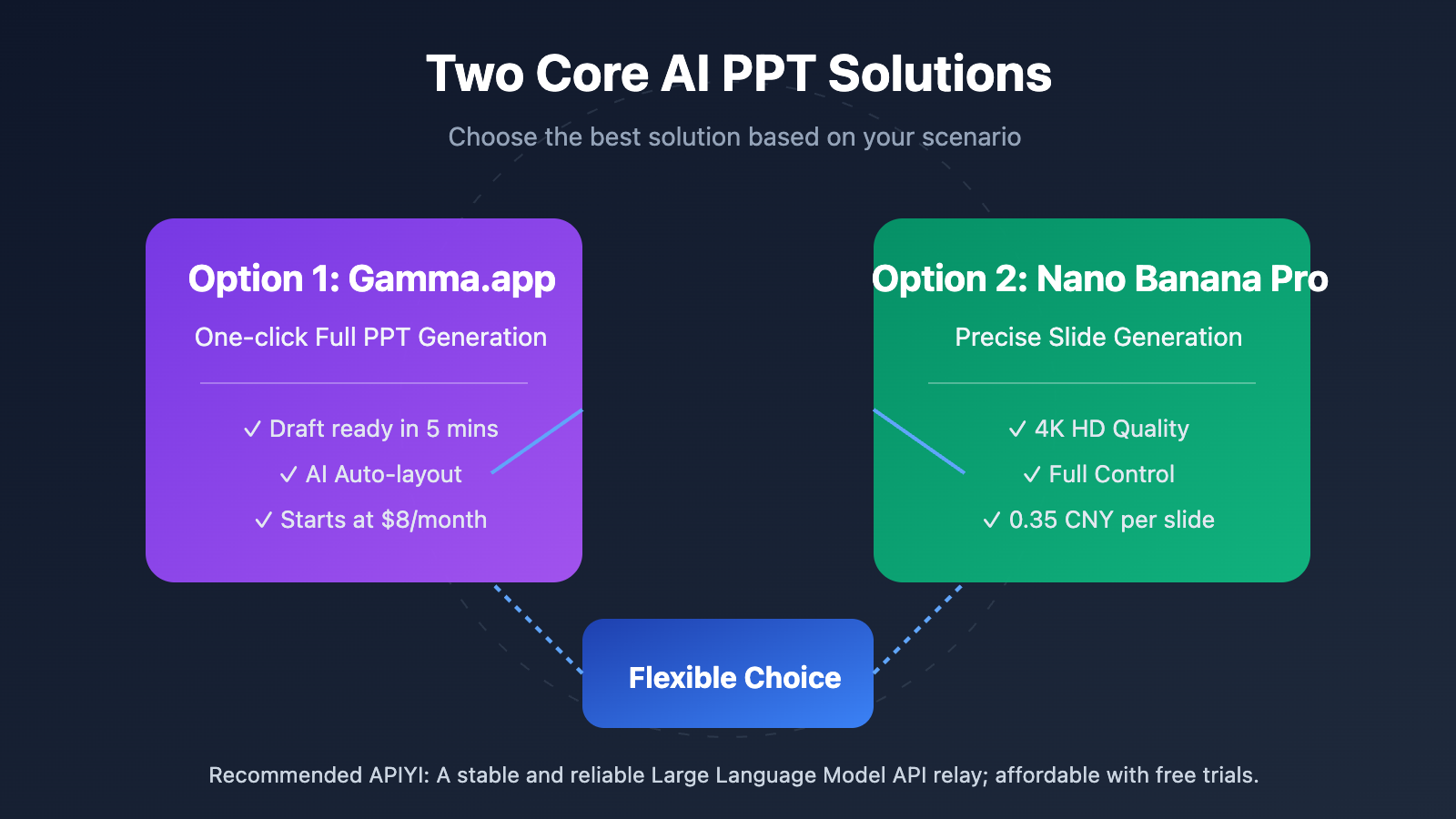 Two Core AI PPT Solutions

Choose the best solution based on your scenario

Option 1: Gamma.app

One-click Full PPT Generation

✓ Draft ready in 5 mins

✓ AI Auto-layout

✓ Starts at $8/month

Option 2: Nano Banana Pro

Precise Slide Generation

✓ 4K HD Quality

✓ Full Control

✓ 0.35 CNY per slide

Flexible Choice

Recommended APIYI: A stable and reliable Large Language Model API relay; affordable with free trials.